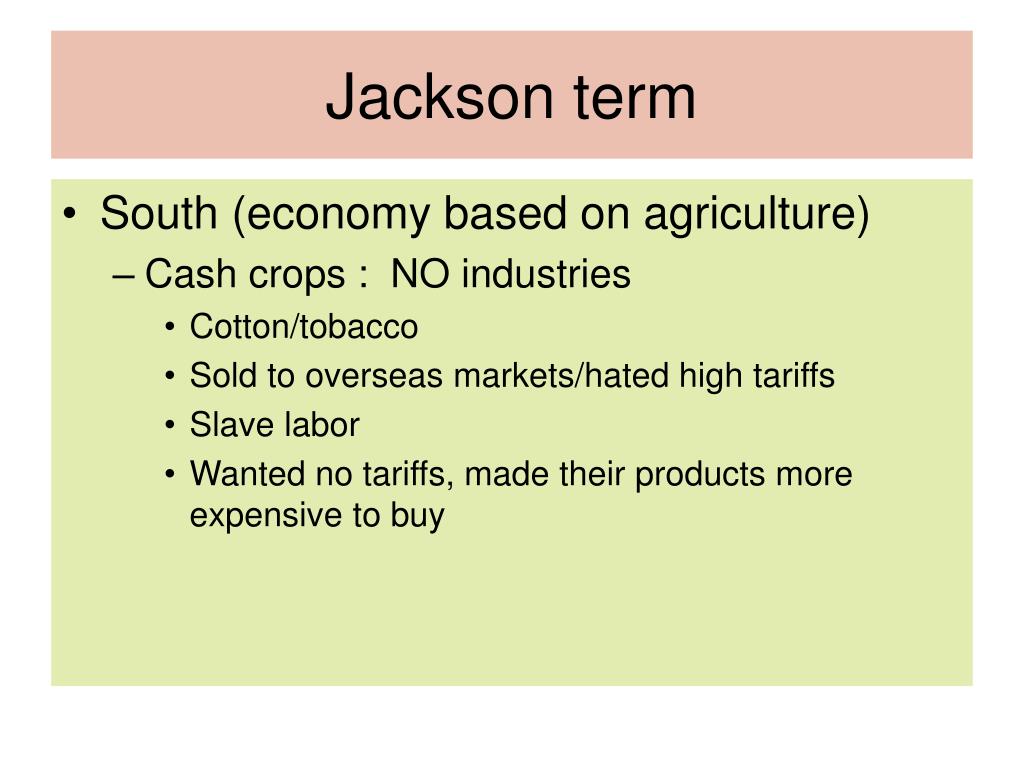 Jackson term

• South (economy based on agriculture)
– Cash crops : NO industries
• Cotton/tobacco
• Sold to overseas markets/hated high tariffs
• Slave labor
• Wanted no tariffs, made their products more expensive to buy